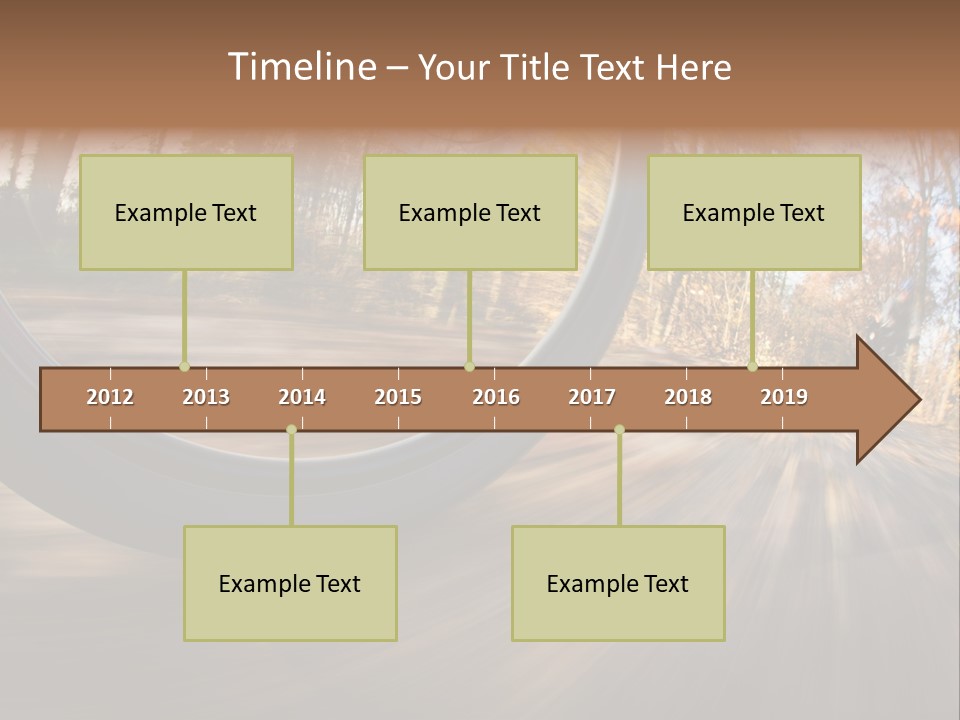 Timeline – Your Title Text Here

Example Text

Example Text

Example Text

2012 2013 2014 2015 2016 2017 2018 2019

Example Text

Example Text